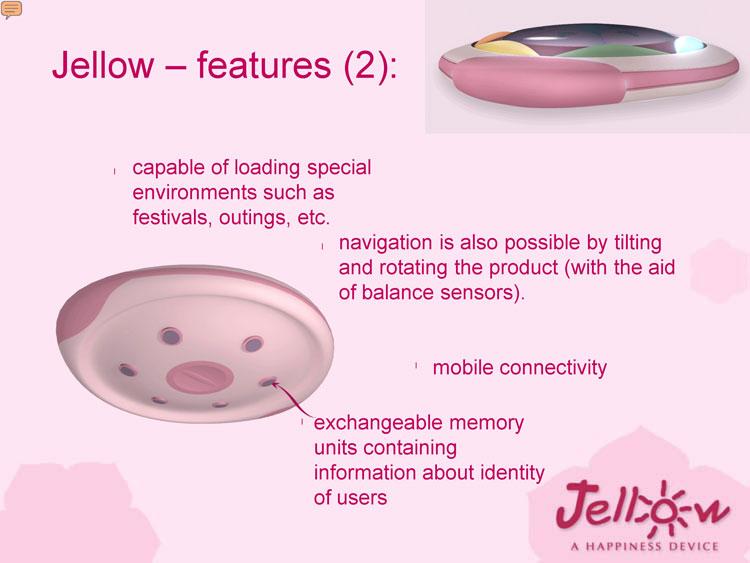 Jellow – features (2):

capable of loading special environments such as festivals, outings, etc.

navigation is also possible by tilting and rotating the product (with the aid of balance sensors).

mobile connectivity

exchangeable memory units containing information about identity of users

Jellow
A HAPPINESS DEVICE